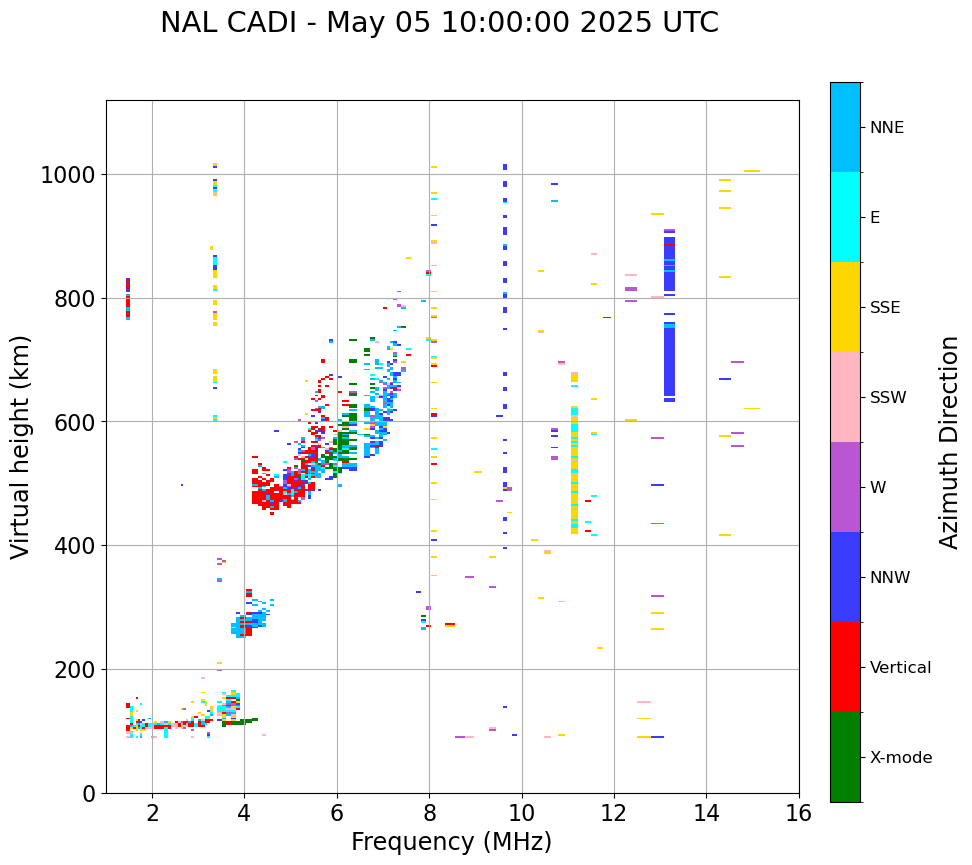 NAL CADI - May 05 10:00:00 2025 UTC

Virtual height (km)

1000
800
600
400
200
0

2
4
6
8
10
12
14
16

Frequency (MHz)

NNE
E
SSE
SSW
W
NNW
Vertical
X-mode

Azimuth Direction